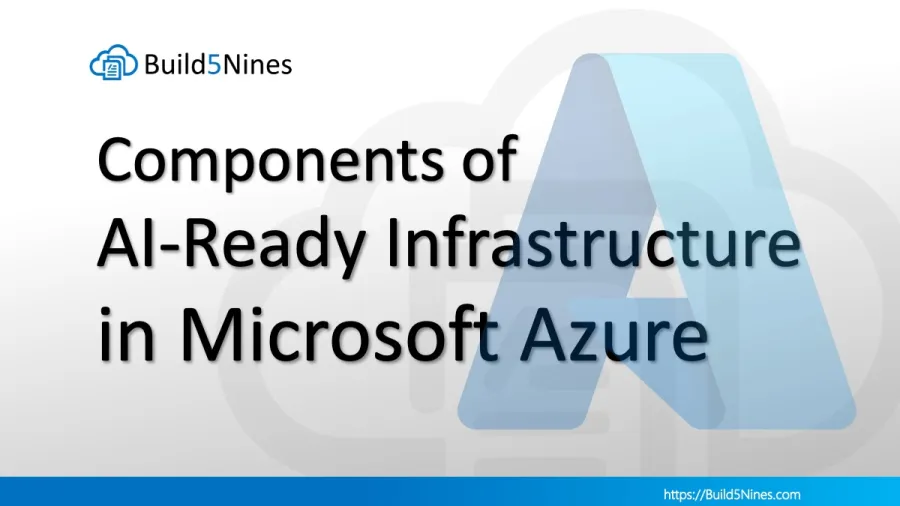 Build5Nines

Components of AI-Ready Infrastructure in Microsoft Azure

https://Build5Nines.com